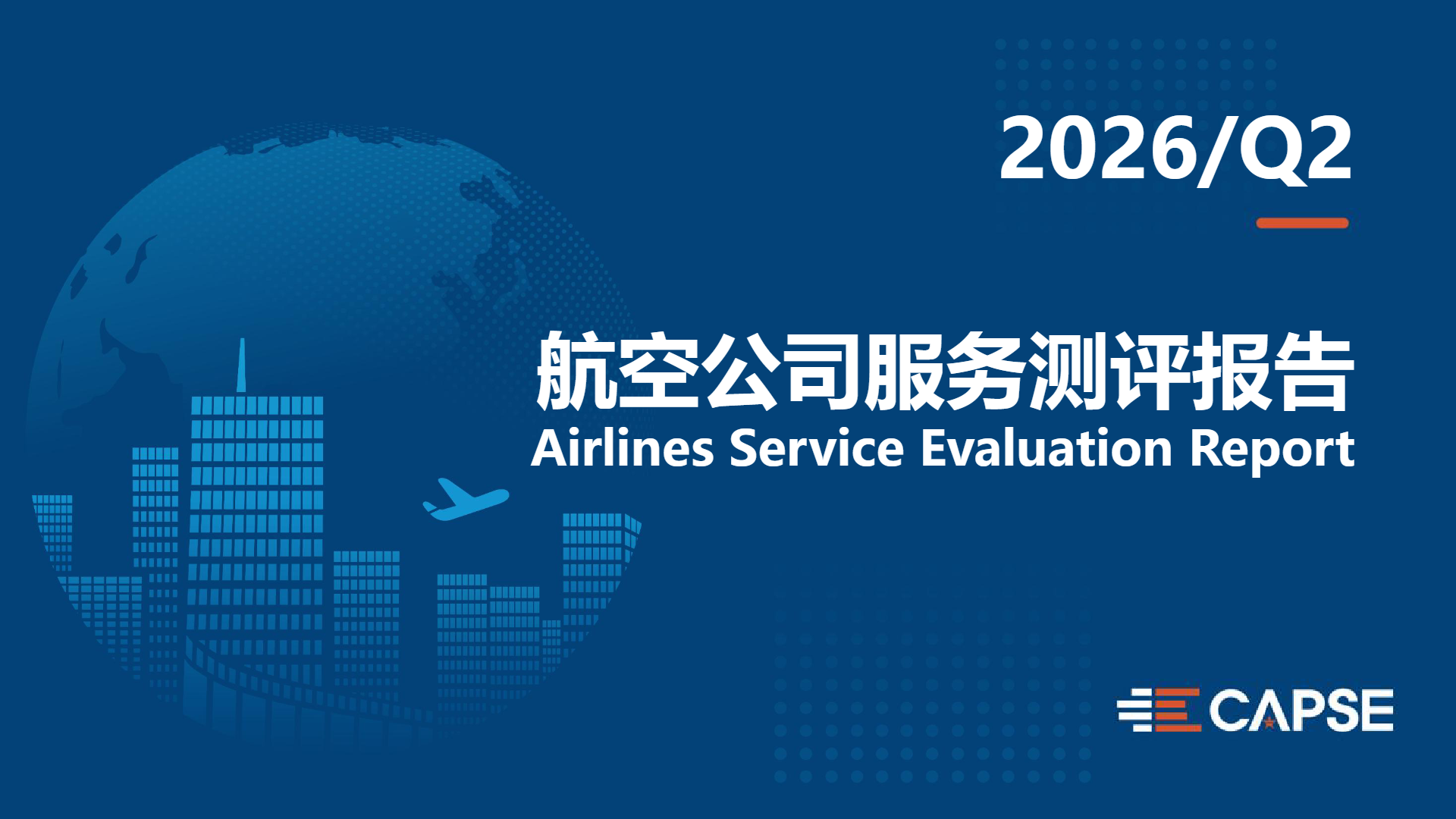 2026/Q2

航空公司服务测评报告
Airlines Service Evaluation Report

CAPSE